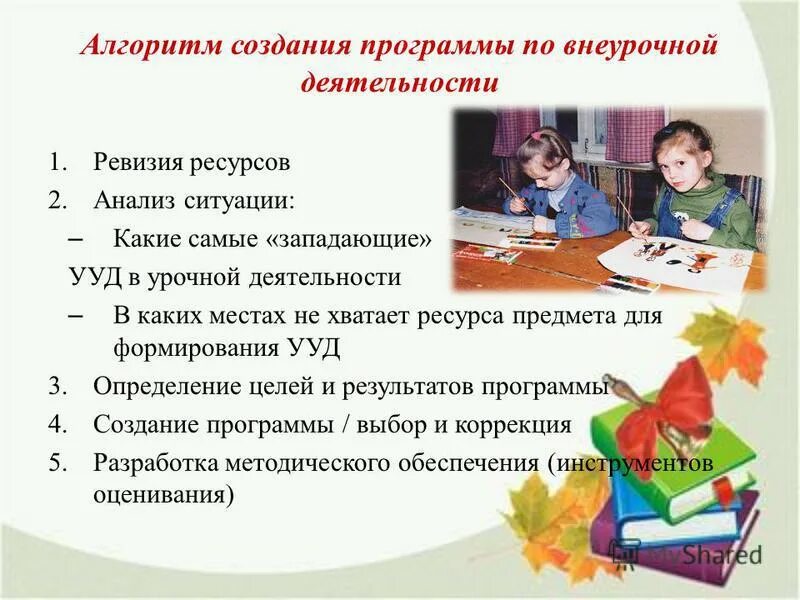 Алгоритм создания программы по внеурочной деятельности

1. Ревизия ресурсов
2. Анализ ситуации:
– Какие самые «западающие» УУД в урочной деятельности
– В каких местах не хватает ресурса предмета для формирования УУД
3. Определение целей и результатов программы
4. Создание программы / выбор и коррекция
5. Разработка методического обеспечения (инструментов оценивания)

MyShared